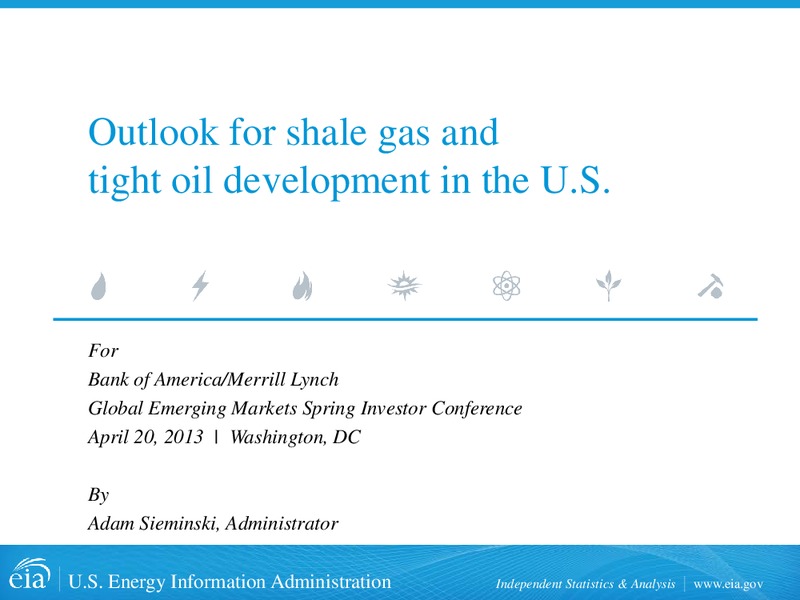 Outlook for shale gas and tight oil development in the U.S.

For
Bank of America/Merrill Lynch
Global Emerging Markets Spring Investor Conference
April 20, 2013 | Washington, DC

By
Adam Sieminski, Administrator

eia | U.S. Energy Information Administration

Independent Statistics & Analysis | www.eia.gov